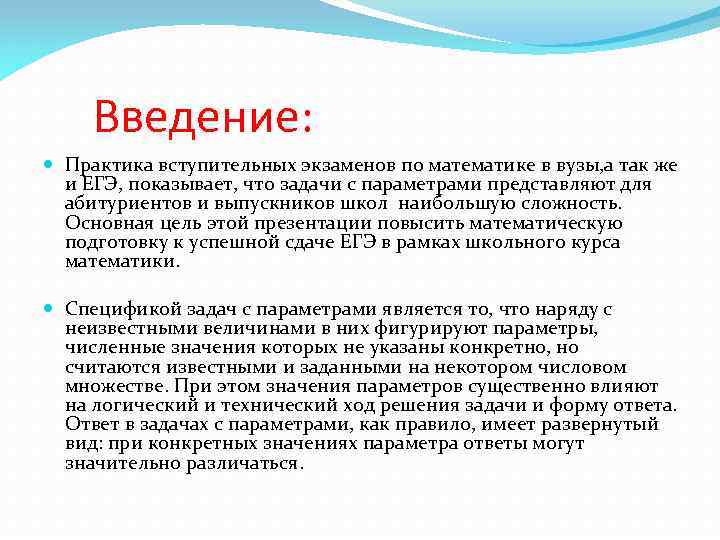 Введение:

Практика вступительных экзаменов по математике в вузы,а так же и ЕГЭ, показывает, что задачи с параметрами представляют для абитуриентов и выпускников школ  наибольшую сложность. Основная цель этой презентации повысить математическую подготовку к успешной сдаче ЕГЭ в рамках школьного курса математики.

Спецификой задач с параметрами является то, что наряду с неизвестными величинами в них фигурируют параметры, численные значения которых не указаны конкретно, но считаются известными и заданными на некотором числовом множестве. При этом значения параметров существенно влияют на логический и технический ход решения задачи и форму ответа. Ответ в задачах с параметрами, как правило, имеет развернутый вид: при конкретных значениях параметра ответы могут значительно различаться.